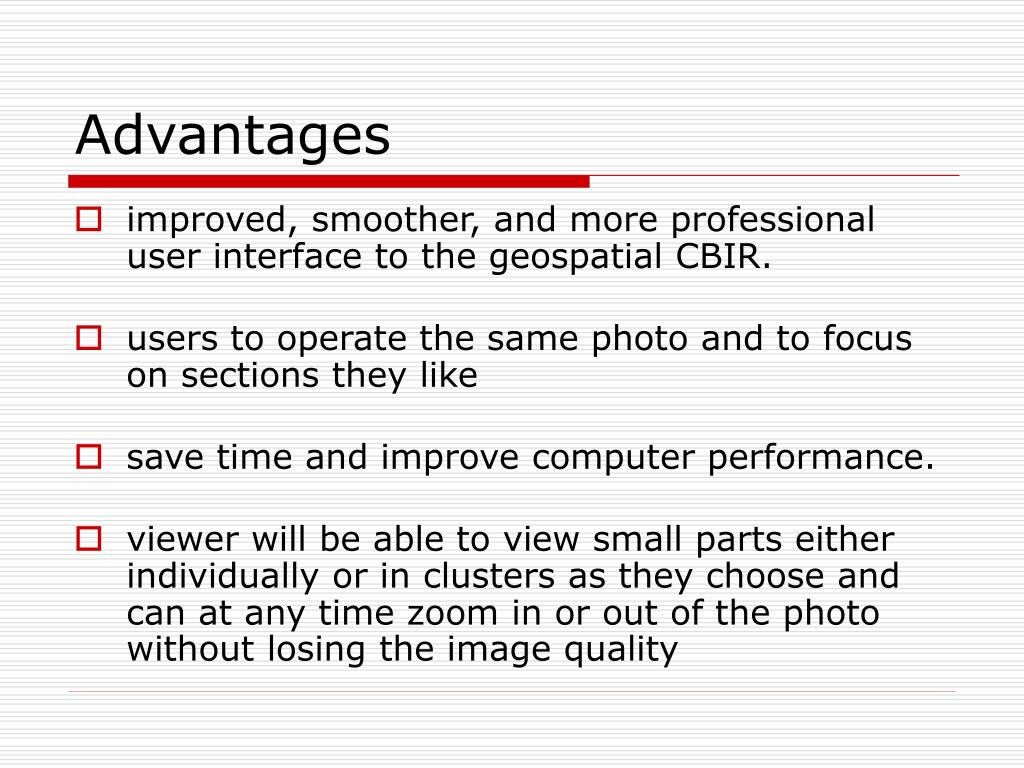 Advantages

improved, smoother, and more professional user interface to the geospatial CBIR.

users to operate the same photo and to focus on sections they like

save time and improve computer performance.

viewer will be able to view small parts either individually or in clusters as they choose and can at any time zoom in or out of the photo without losing the image quality